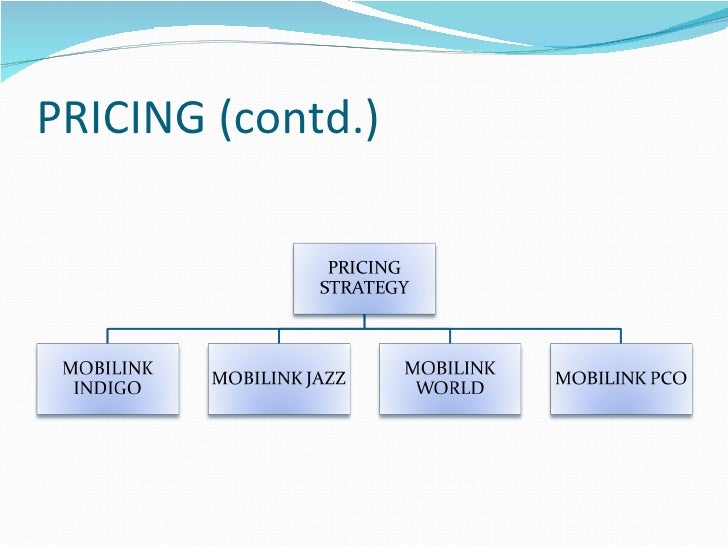 PRICING (contd.)

PRICING STRATEGY

MOBILINK INDIGO

MOBILINK JAZZ

MOBILINK WORLD

MOBILINK PCO